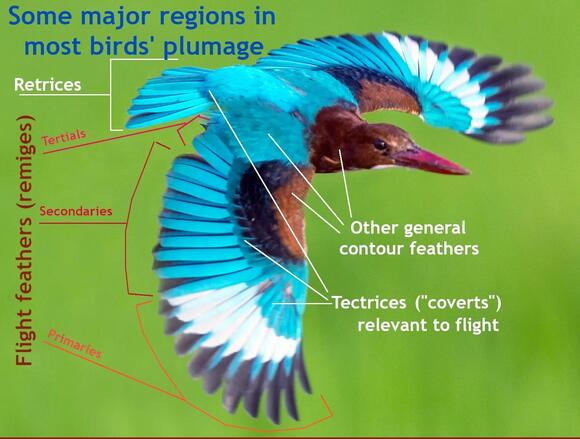 Some major regions in most birds' plumage

Retrices

Flight feathers (remiges)

Tertials

Secondaries

Primaries

Other general contour feathers

Tectrices ("coverts") relevant to flight